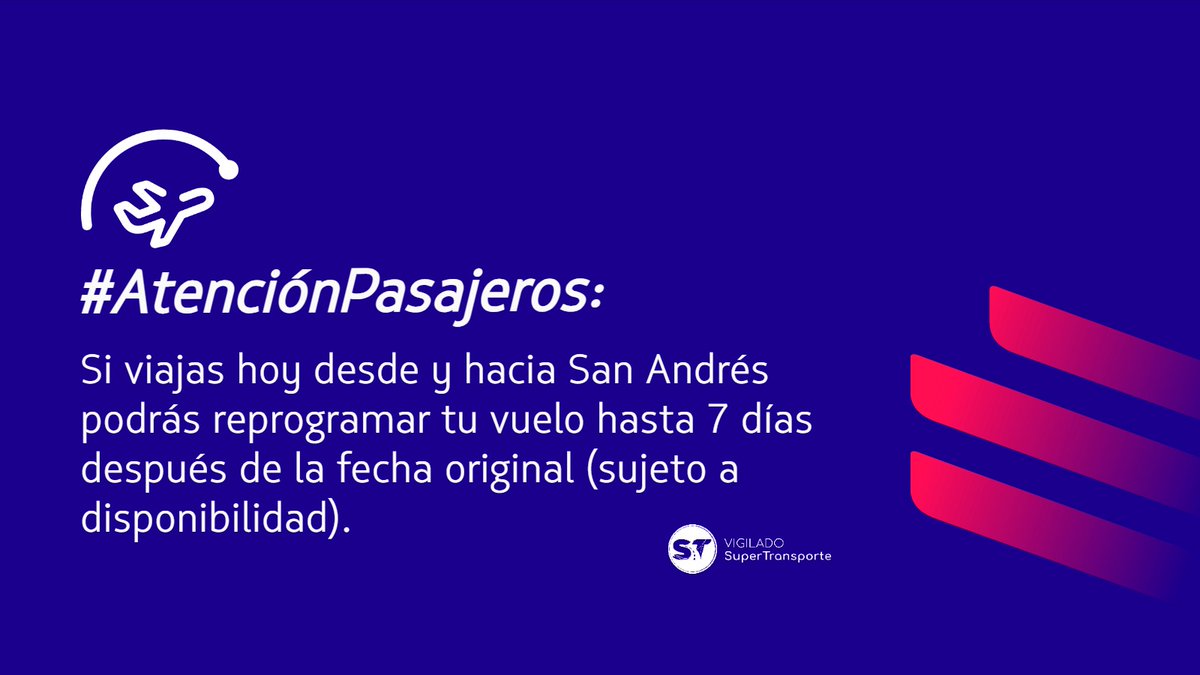 #AtenciónPasajeros:

Si viajas hoy desde y hacia San Andrés podrás reprogramar tu vuelo hasta 7 días después de la fecha original (sujeto a disponibilidad).

ST VIGILADO SuperTransporte